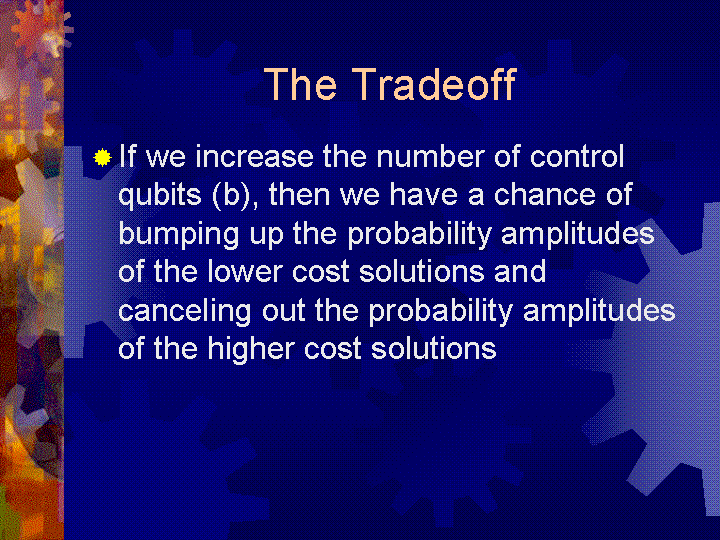 The Tradeoff

If we increase the number of control qubits (b), then we have a chance of bumping up the probability amplitudes of the lower cost solutions and canceling out the probability amplitudes of the higher cost solutions